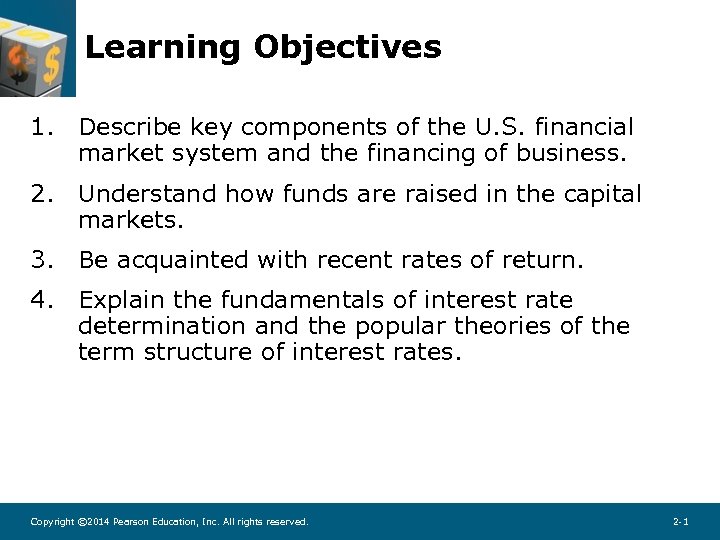 Learning Objectives

1. Describe key components of the U.S. financial market system and the financing of business.

2. Understand how funds are raised in the capital markets.

3. Be acquainted with recent rates of return.

4. Explain the fundamentals of interest rate determination and the popular theories of the term structure of interest rates.

Copyright ©2014 Pearson Education, Inc. All rights reserved.

2-1